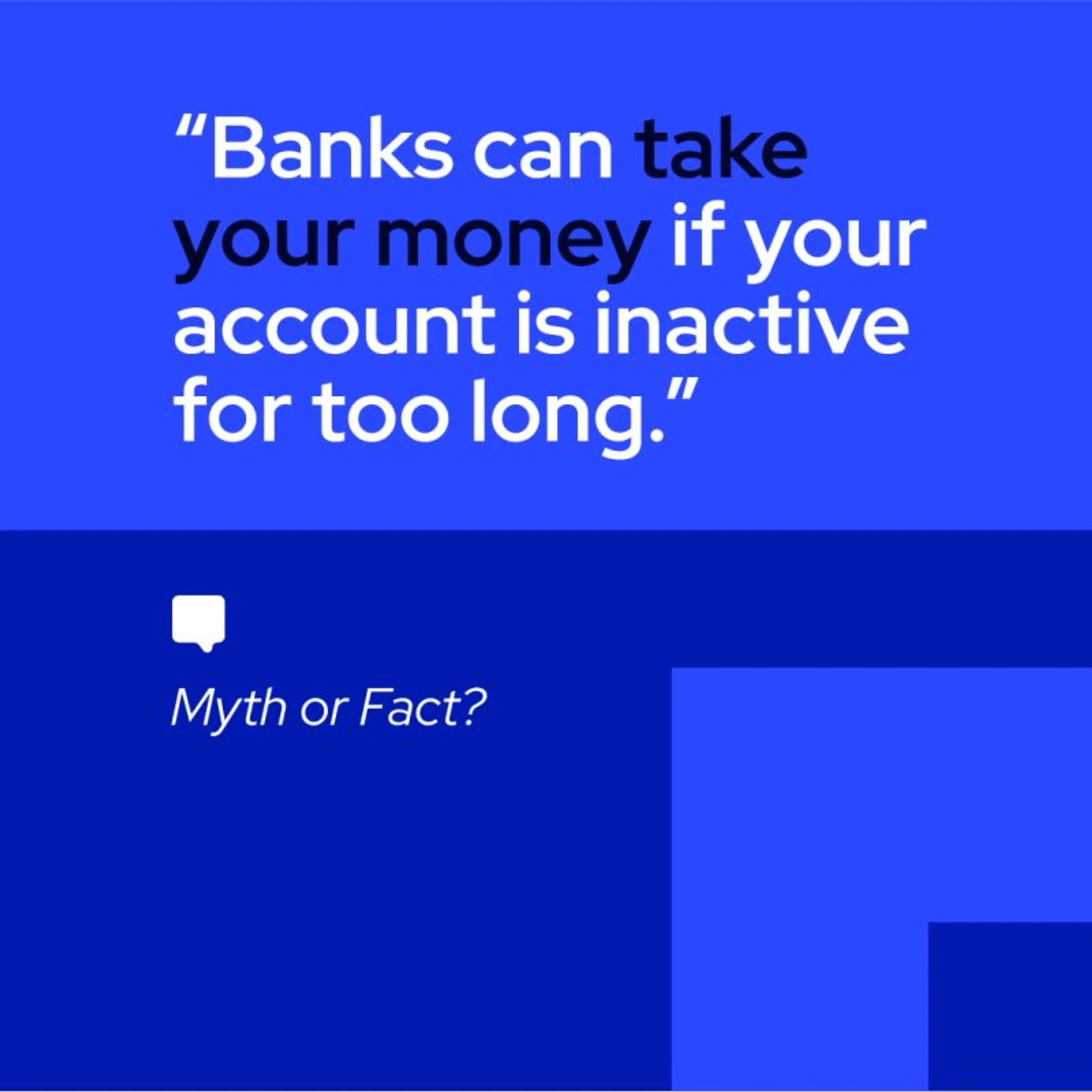 “Banks can take your money if your account is inactive for too long.”

Myth or Fact?